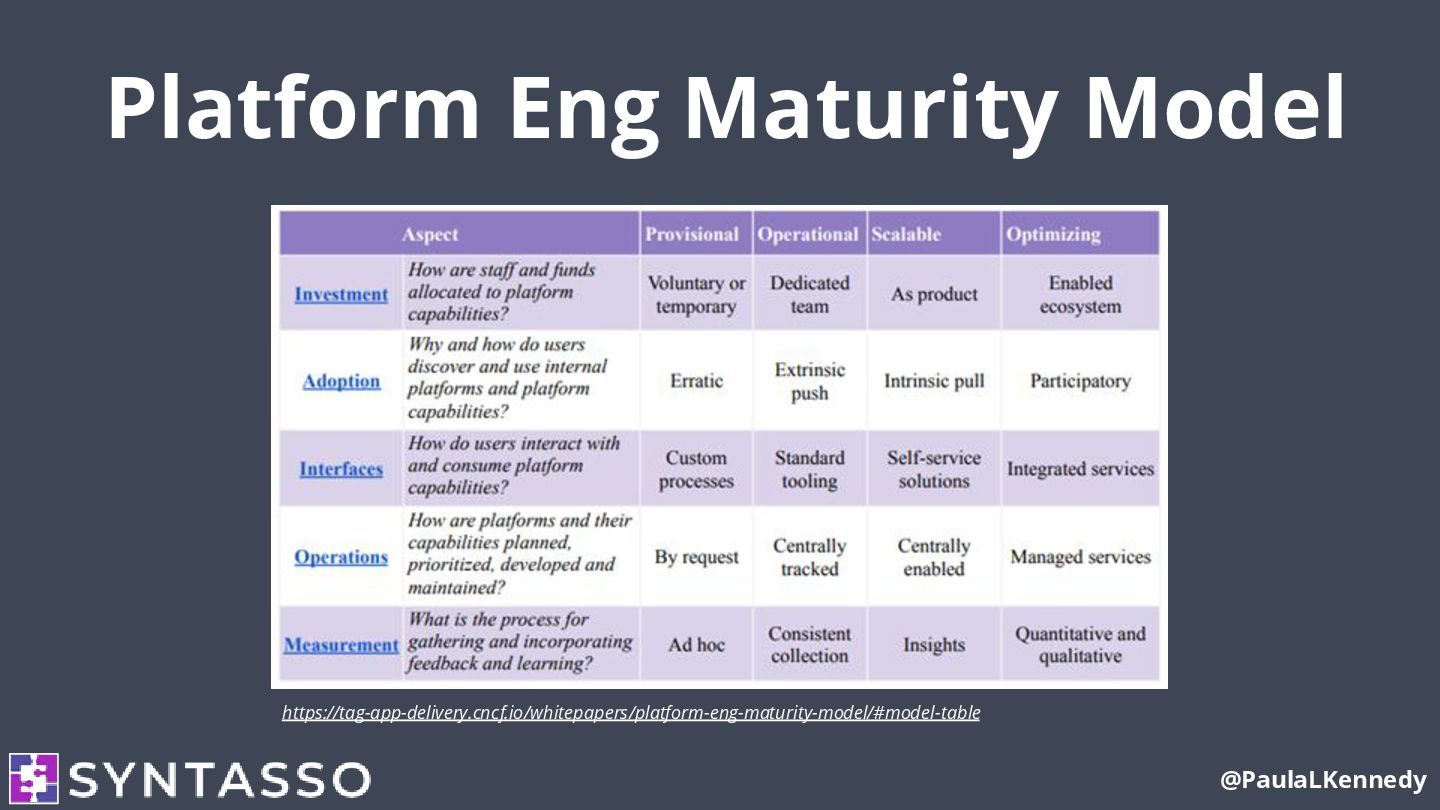 Platform Eng Maturity Model

| Aspect | | Provisional | Operational | Scalable | Optimizing |
|---|---|---|---|---|---|
| Investment | How are staff and funds allocated to platform capabilities? | Voluntary or temporary | Dedicated team | As product | Enabled ecosystem |
| Adoption | Why and how do users discover and use internal platforms and platform capabilities? | Erratic | Extrinsic push | Intrinsic pull | Participatory |
| Interfaces | How do users interact with and consume platform capabilities? | Custom processes | Standard tooling | Self-service solutions | Integrated services |
| Operations | How are platforms and their capabilities planned, prioritized, developed and maintained? | By request | Centrally tracked | Centrally enabled | Managed services |
| Measurement | What is the process for gathering and incorporating feedback and learning? | Ad hoc | Consistent collection | Insights | Quantitative and qualitative |

https://tag-app-delivery.cncf.io/whitepapers/platform-eng-maturity-model/#model-table

SYNTASSO

@PaulaLKennedy